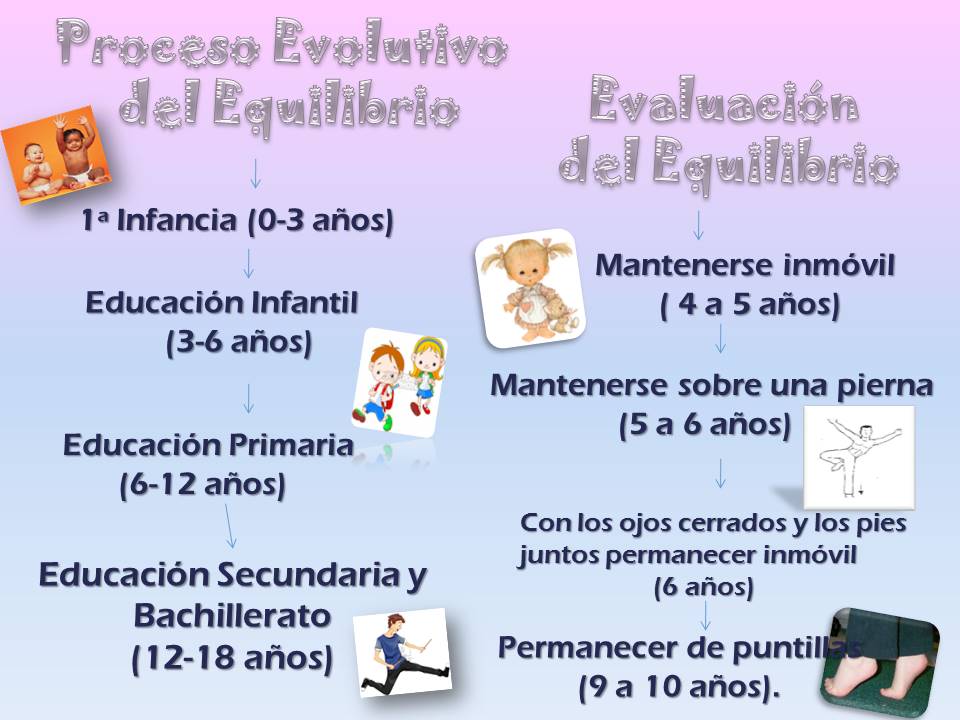 Proceso Evolutivo del Equilibrio

1ª Infancia (0-3 años)

Educación Infantil (3-6 años)

Educación Primaria (6-12 años)

Educación Secundaria y Bachillerato (12-18 años)

Evaluación del Equilibrio

Mantenerse inmóvil ( 4 a 5 años)

Mantenerse sobre una pierna (5 a 6 años)

Con los ojos cerrados y los pies juntos permanecer inmóvil (6 años)

Permanecer de puntillas (9 a 10 años).